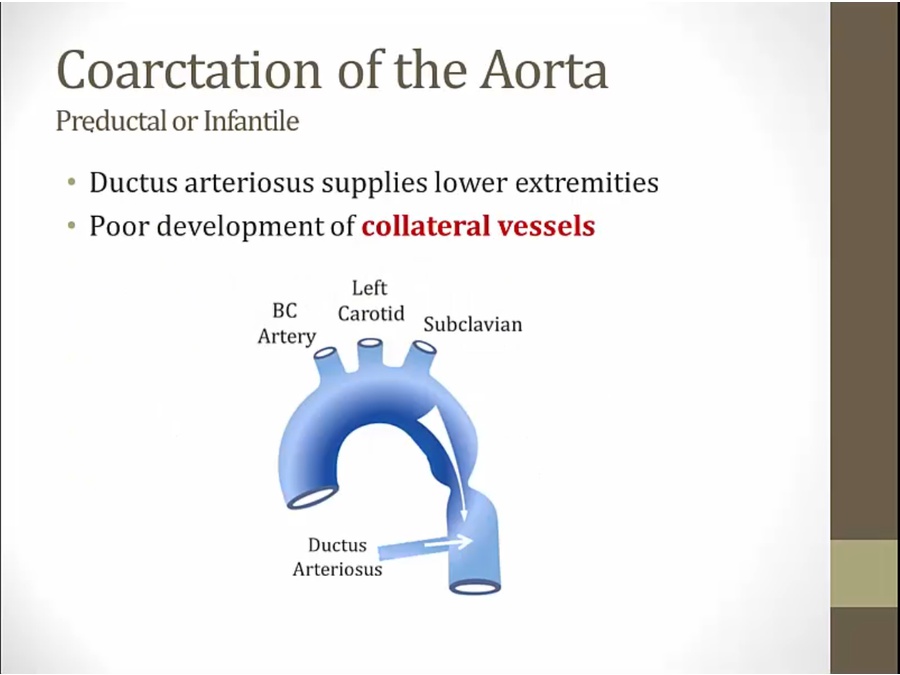 Coarctation of the Aorta
Preductal or Infantile

• Ductus arteriosus supplies lower extremities
• Poor development of collateral vessels

BC Artery
Left Carotid
Subclavian
Ductus Arteriosus